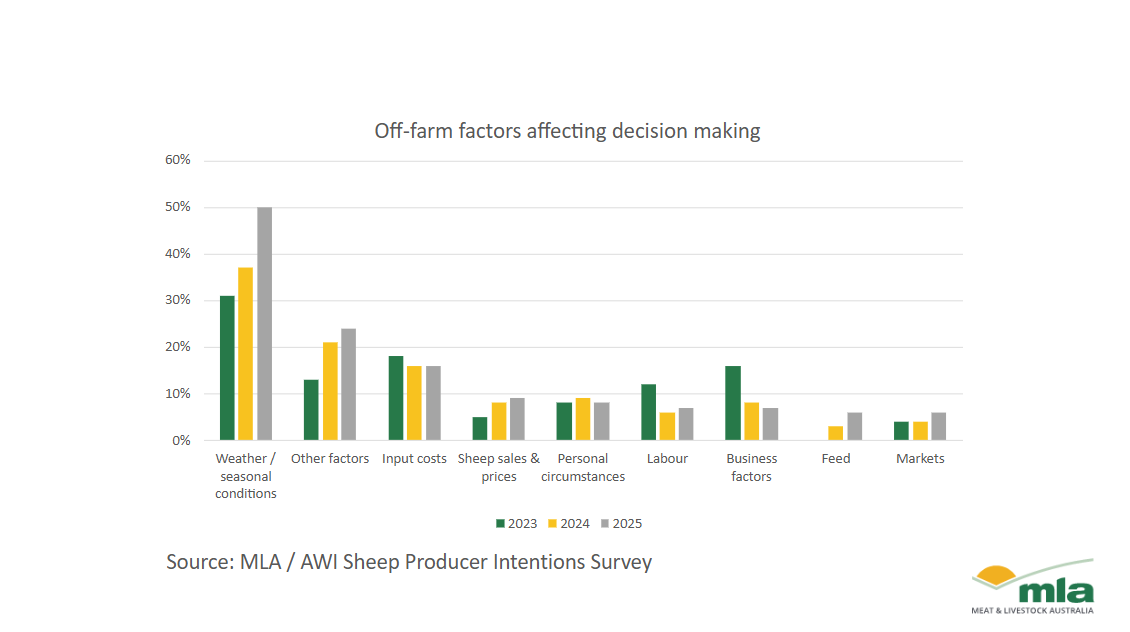 Off-farm factors affecting decision making

60%
50%
40%
30%
20%
10%
0%

Weather / seasonal conditions
Other factors
Input costs
Sheep sales & prices
Personal circumstances
Labour
Business factors
Feed
Markets

2023 2024 2025

Source: MLA / AWI Sheep Producer Intentions Survey

mla
MEAT & LIVESTOCK AUSTRALIA